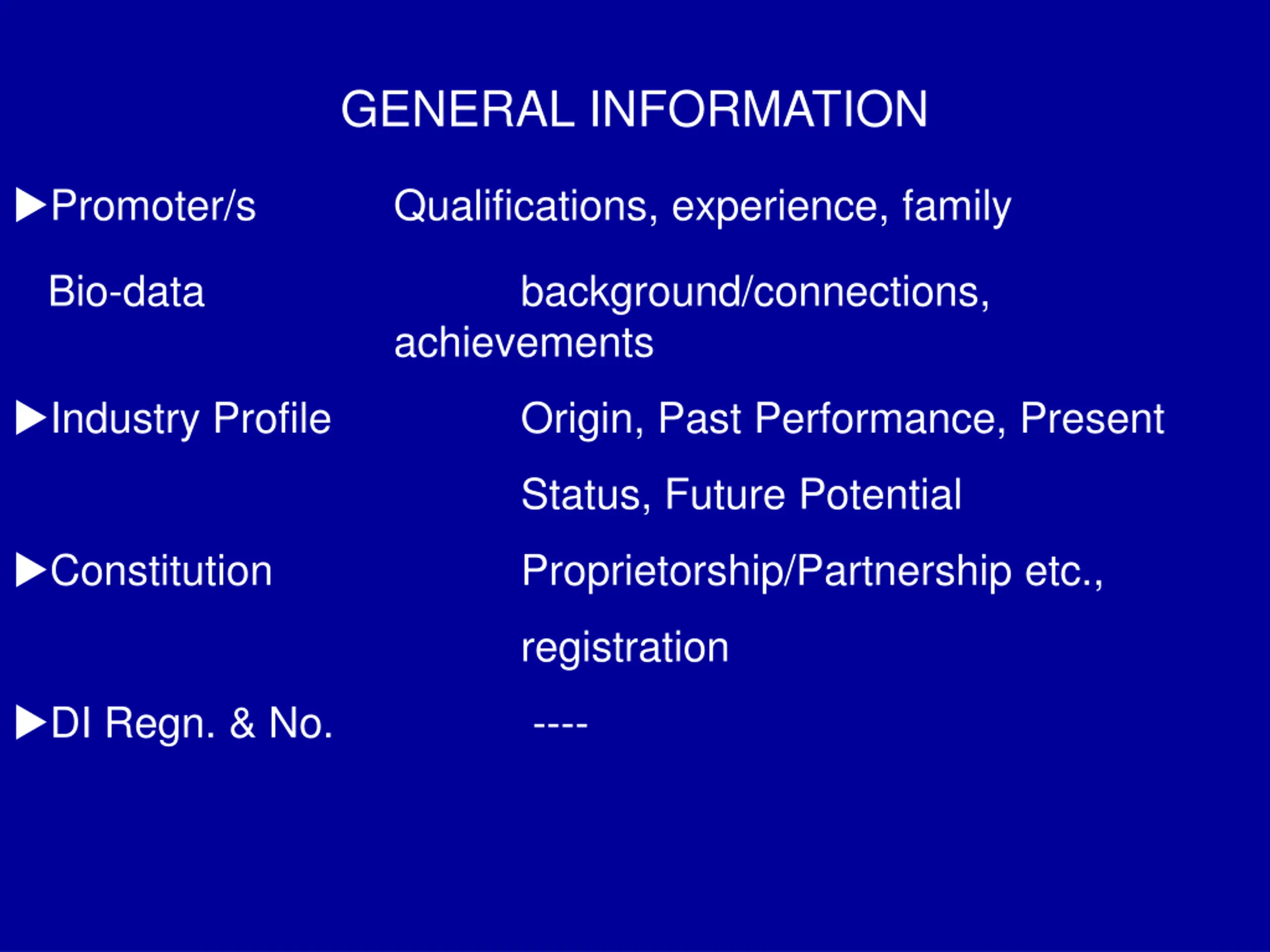 GENERAL INFORMATION

▶Promoter/s Qualifications, experience, family

Bio-data background/connections, achievements

▶Industry Profile Origin, Past Performance, Present Status, Future Potential

▶Constitution Proprietorship/Partnership etc., registration

▶DI Regn. & No. ----